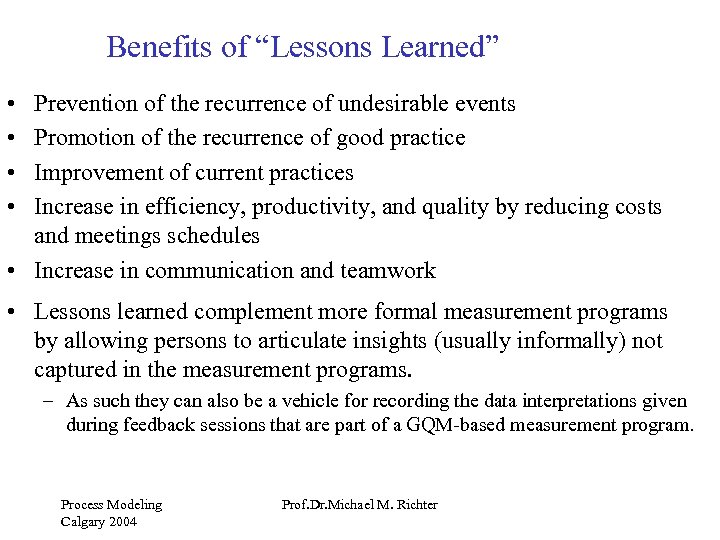 Benefits of “Lessons Learned”

• Prevention of the recurrence of undesirable events
• Promotion of the recurrence of good practice
• Improvement of current practices
• Increase in efficiency, productivity, and quality by reducing costs and meetings schedules
• Increase in communication and teamwork
• Lessons learned complement more formal measurement programs by allowing persons to articulate insights (usually informally) not captured in the measurement programs.
– As such they can also be a vehicle for recording the data interpretations given during feedback sessions that are part of a GQM-based measurement program.

Process Modeling
Calgary 2004

Prof.Dr.Michael M. Richter